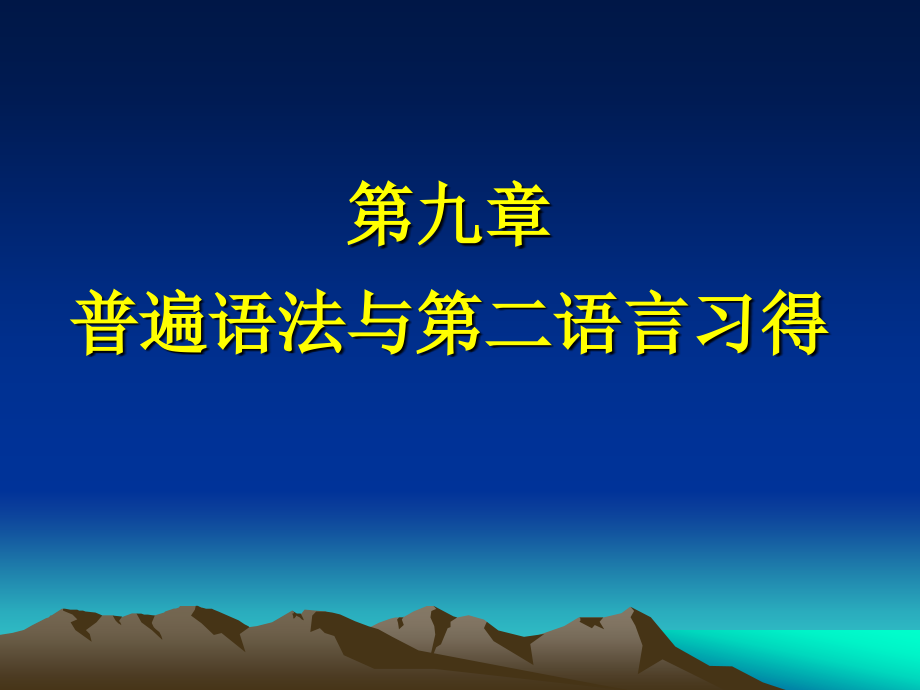 第九章
普遍语法与第二语言习得